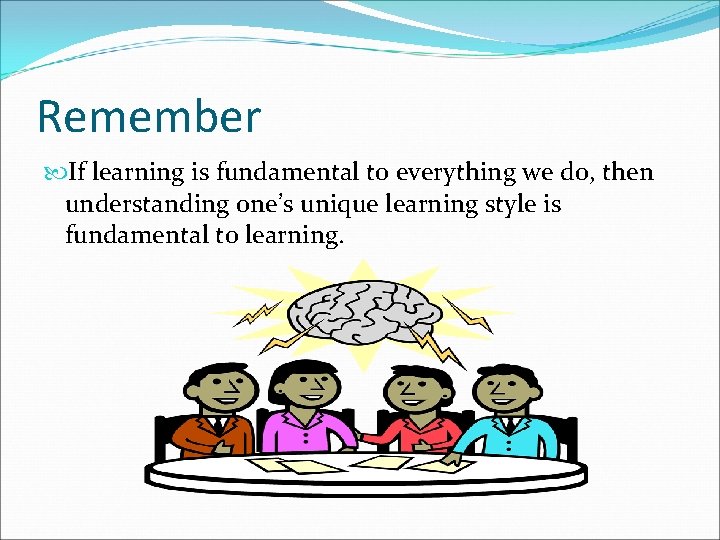 Remember

If learning is fundamental to everything we do, then understanding one’s unique learning style is fundamental to learning.